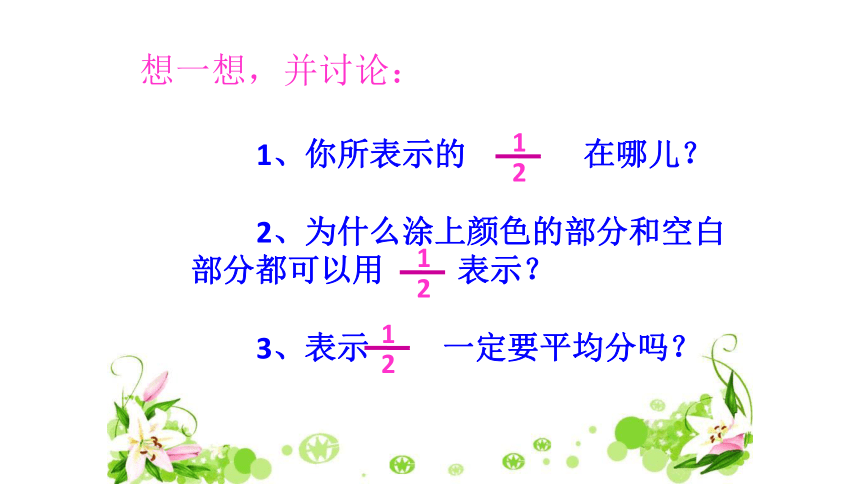 想一想，并讨论：

1、你所表示的 $\frac{1}{2}$ 在哪儿？

2、为什么涂上颜色的部分和空白部分都可以用 $\frac{1}{2}$ 表示？

3、表示 $\frac{1}{2}$ 一定要平均分吗？